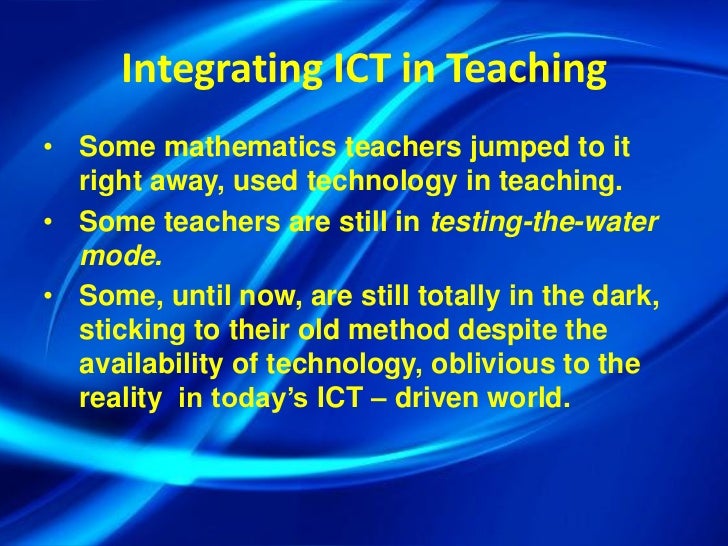 Integrating ICT in Teaching

• Some mathematics teachers jumped to it right away, used technology in teaching.
• Some teachers are still in testing-the-water mode.
• Some, until now, are still totally in the dark, sticking to their old method despite the availability of technology, oblivious to the reality in today's ICT – driven world.